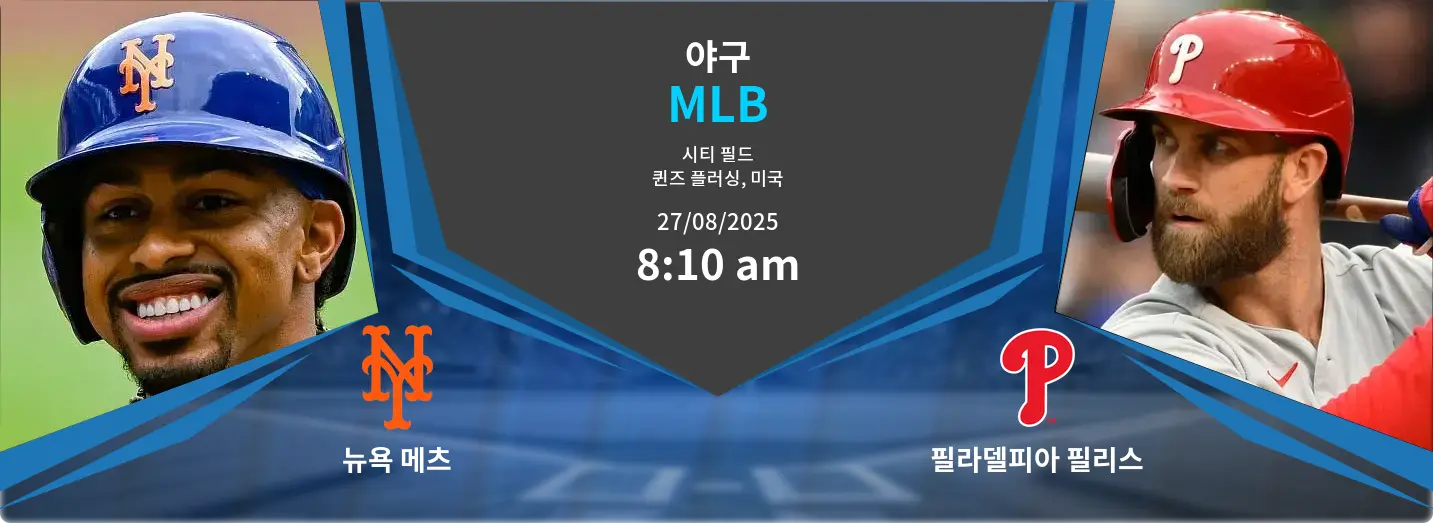 야구
MLB
시티 필드
퀸즈 플러싱, 미국
27/08/2025
8:10 am

뉴욕 메츠

필라델피아 필리스